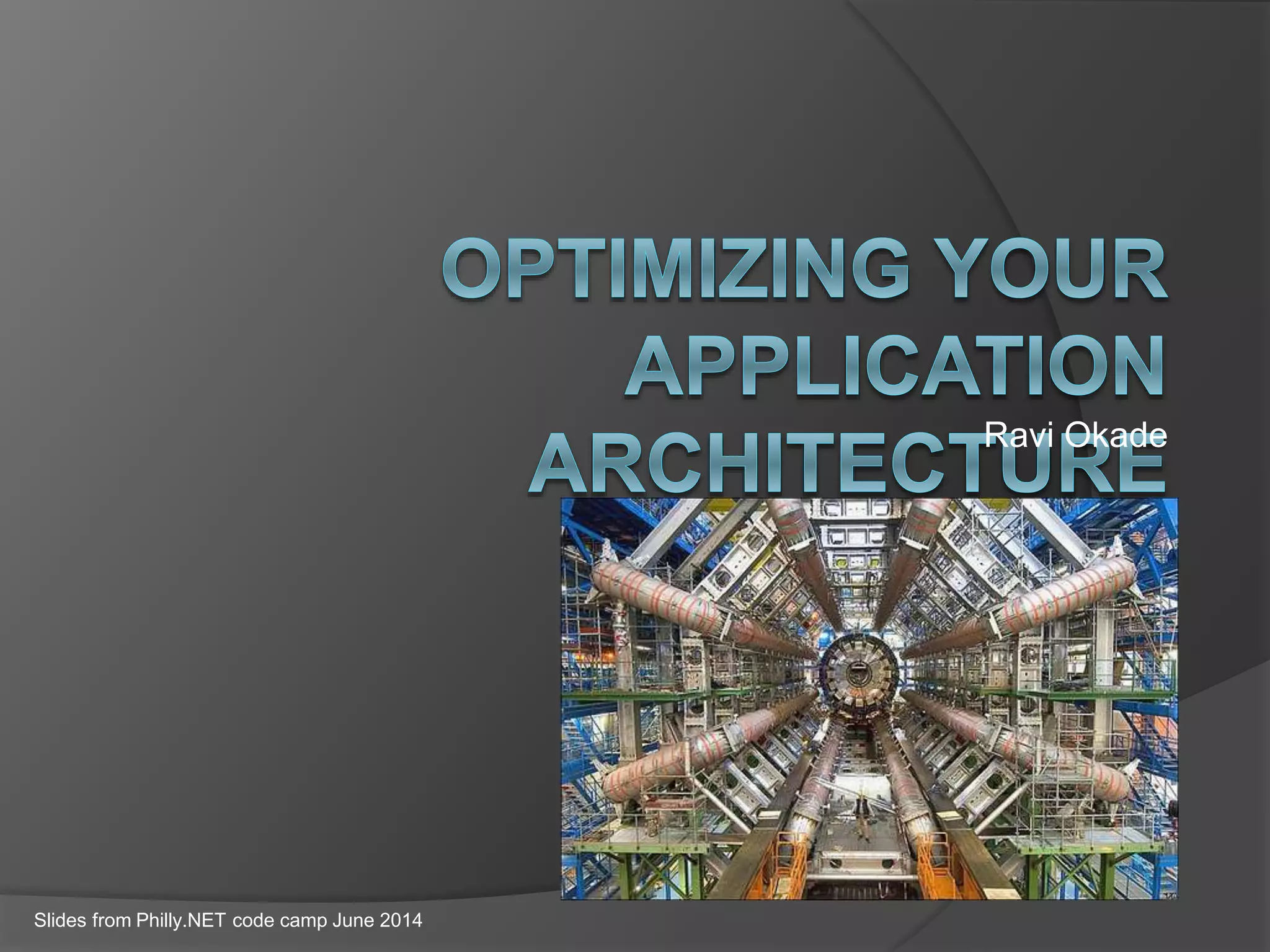 OPTIMIZING YOUR APPLICATION ARCHITECTURE

Ravi Okade

Slides from Philly.NET code camp June 2014